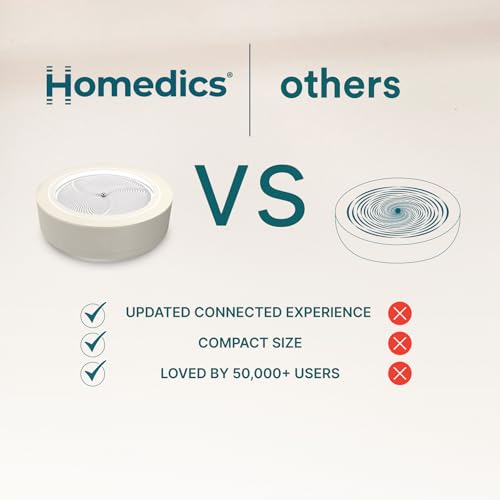 Homedics®

others

VS

UPDATED CONNECTED EXPERIENCE

COMPACT SIZE

LOVED BY 50,000+ USERS